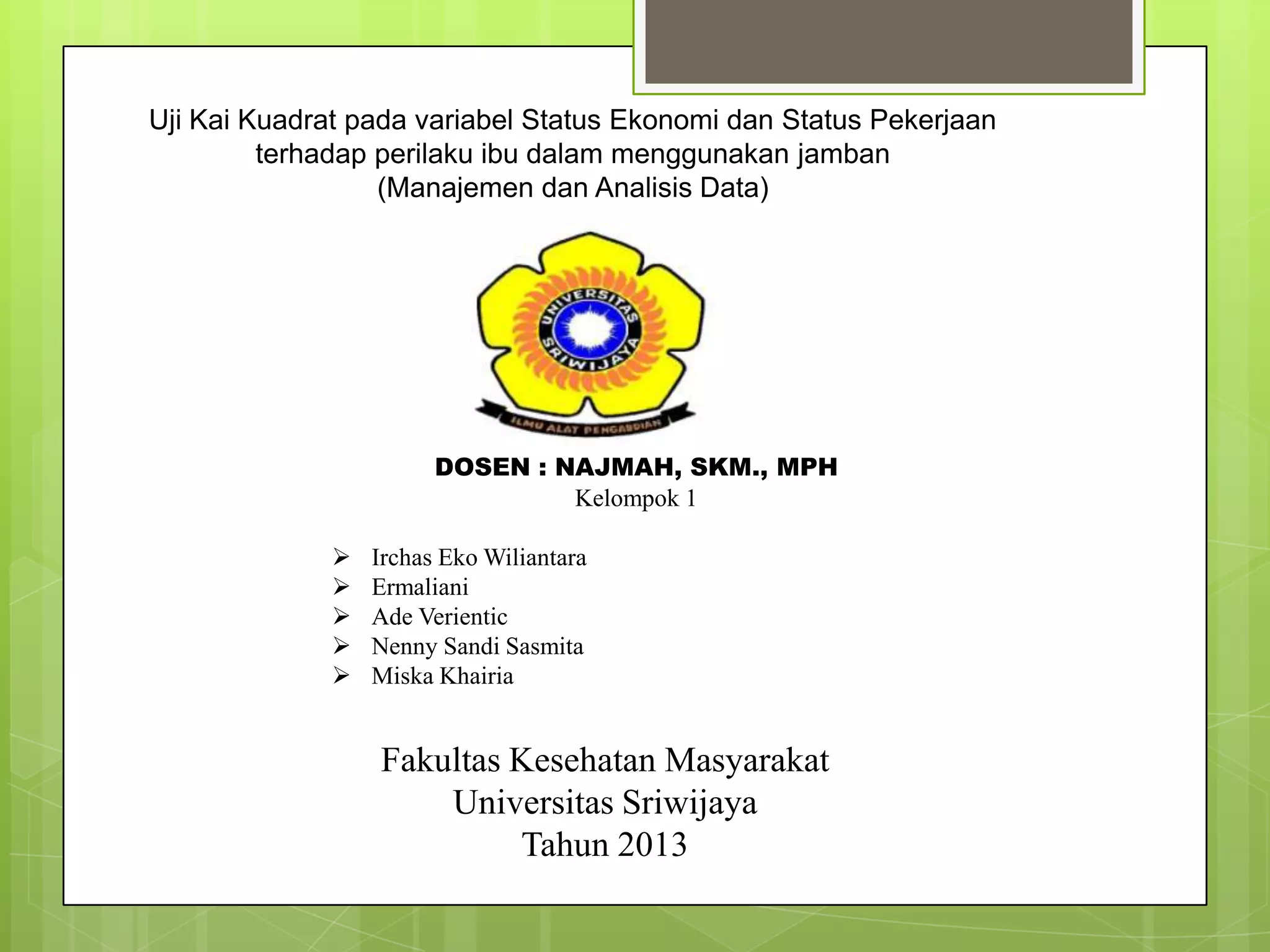 Uji Kai Kuadrat pada variabel Status Ekonomi dan Status Pekerjaan terhadap perilaku ibu dalam menggunakan jamban (Manajemen dan Analisis Data)

UNIVERSITAS SRIWIJAYA

ILMU ALAT PENGABDIAN

DOSEN : NAJMAH, SKM., MPH
Kelompok 1

➢ Irchas Eko Wiliantara
➢ Ermaliani
➢ Ade Verientic
➢ Nenny Sandi Sasmita
➢ Miska Khairia

Fakultas Kesehatan Masyarakat
Universitas Sriwijaya
Tahun 2013